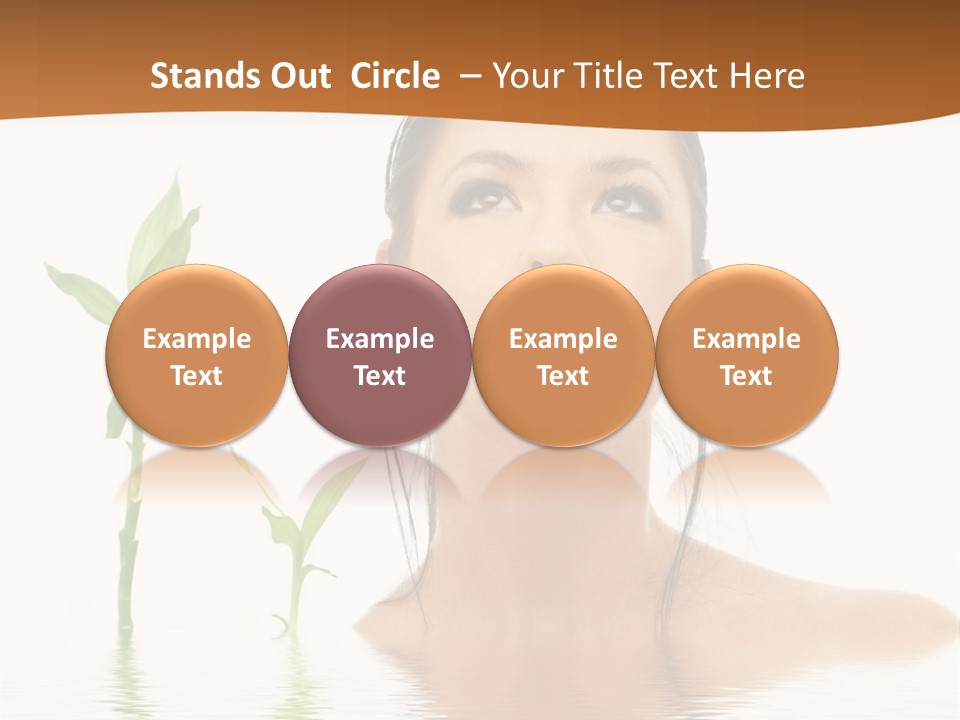 Stands Out Circle – Your Title Text Here

Example Text

Example Text

Example Text

Example Text